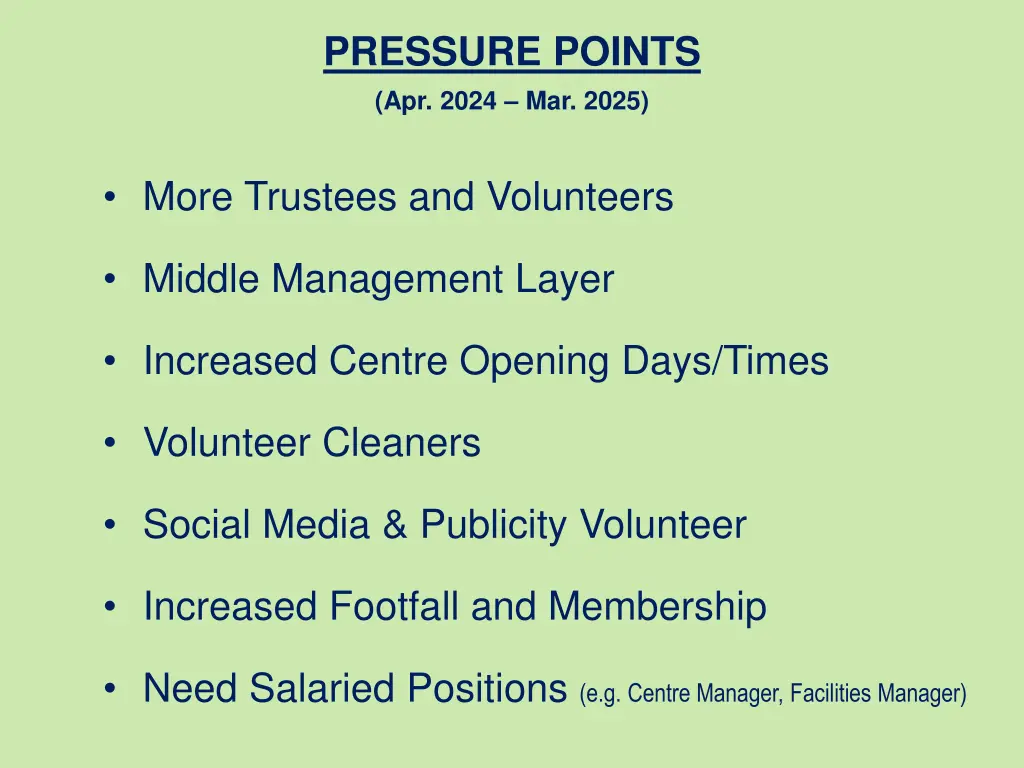 PRESSURE POINTS
(Apr. 2024 – Mar. 2025)

• More Trustees and Volunteers

• Middle Management Layer

• Increased Centre Opening Days/Times

• Volunteer Cleaners

• Social Media & Publicity Volunteer

• Increased Footfall and Membership

• Need Salaried Positions (e.g. Centre Manager, Facilities Manager)